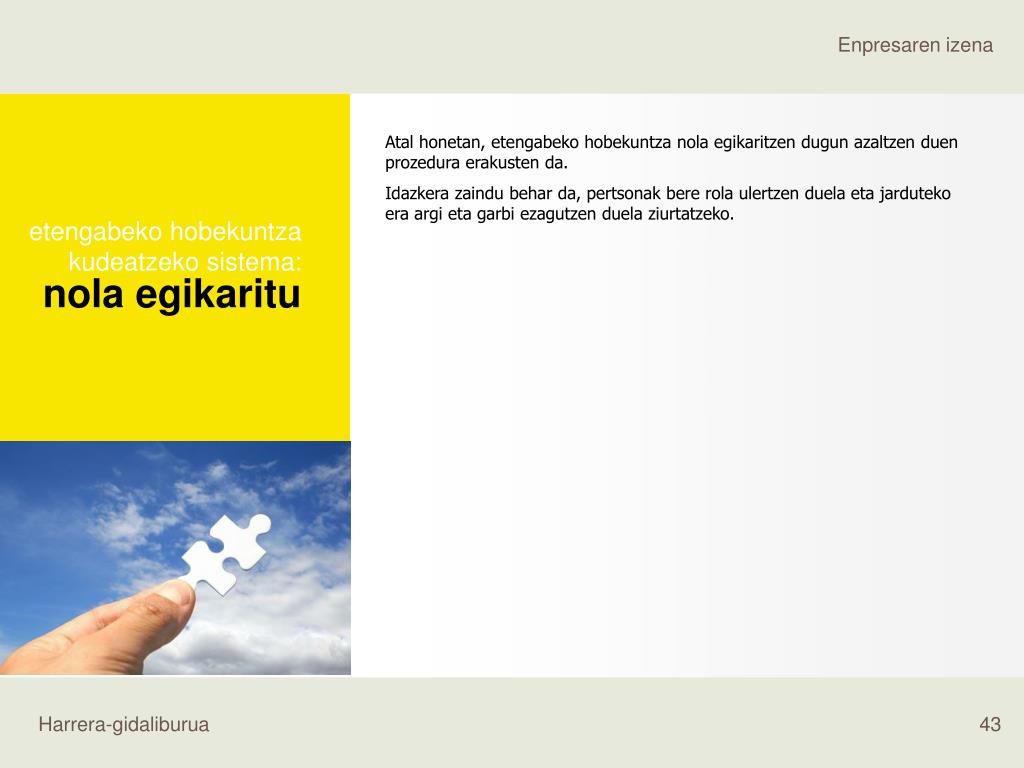 Enpresaren izena

etengabeko hobekuntza kudeatzeko sistema:
nola egikaritu

Atal honetan, etengabeko hobekuntza nola egikaritzen dugun azaltzen duen prozedura erakusten da.

Idazkera zaindu behar da, pertsonak bere rola ulertzen duela eta jarduteko era argi eta garbi ezagutzen duela ziurtatzeko.

Harrera-gidaliburua

43